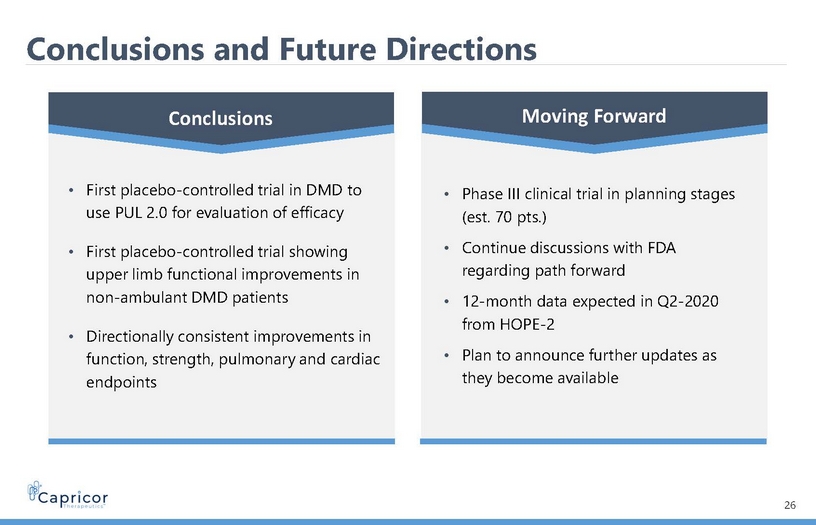 Conclusions and Future Directions

Conclusions

• First placebo-controlled trial in DMD to use PUL 2.0 for evaluation of efficacy

• First placebo-controlled trial showing upper limb functional improvements in non-ambulant DMD patients

• Directionally consistent improvements in function, strength, pulmonary and cardiac endpoints

Moving Forward

• Phase III clinical trial in planning stages (est. 70 pts.)

• Continue discussions with FDA regarding path forward

• 12-month data expected in Q2-2020 from HOPE-2

• Plan to announce further updates as they become available

Capricor Therapeutics

26